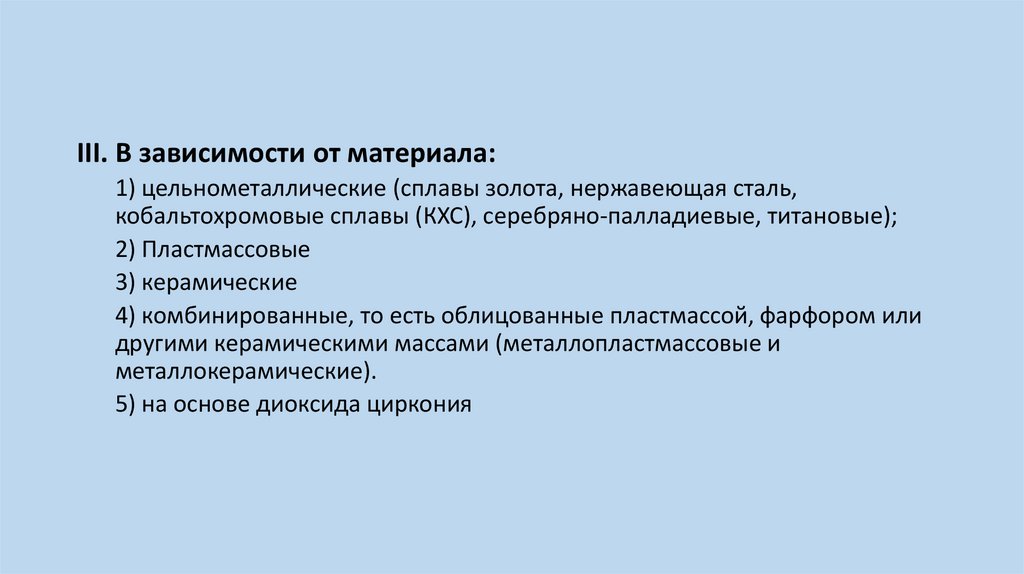 III. В зависимости от материала:

1) цельнометаллические (сплавы золота, нержавеющая сталь, кобальтохромовые сплавы (КХС), серебряно-палладиевые, титановые);

2) Пластмассовые

3) керамические

4) комбинированные, то есть облицованные пластмассой, фарфором или другими керамическими массами (металлопластмассовые и металлокерамические).

5) на основе диоксида циркония